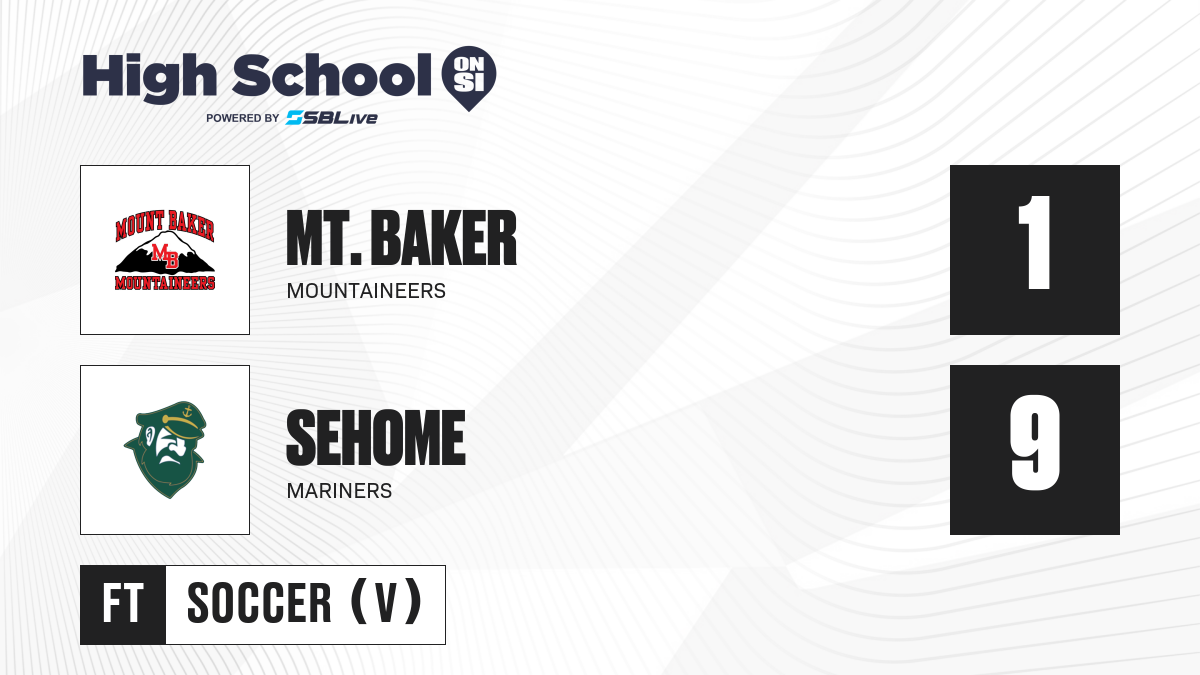 High School ON SI
POWERED BY SBLive

MOUNT BAKER
MB
MOUNTAINEERS

MT. BAKER
MOUNTAINEERS

1

SEHOME
MARINERS

9

FT
SOCCER (V)